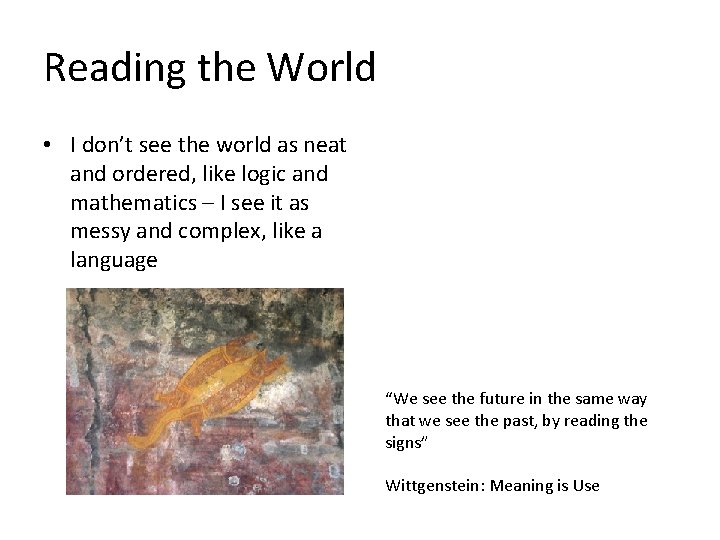 Reading the World

• I don't see the world as neat and ordered, like logic and mathematics – I see it as messy and complex, like a language

"We see the future in the same way that we see the past, by reading the signs"

Wittgenstein: Meaning is Use